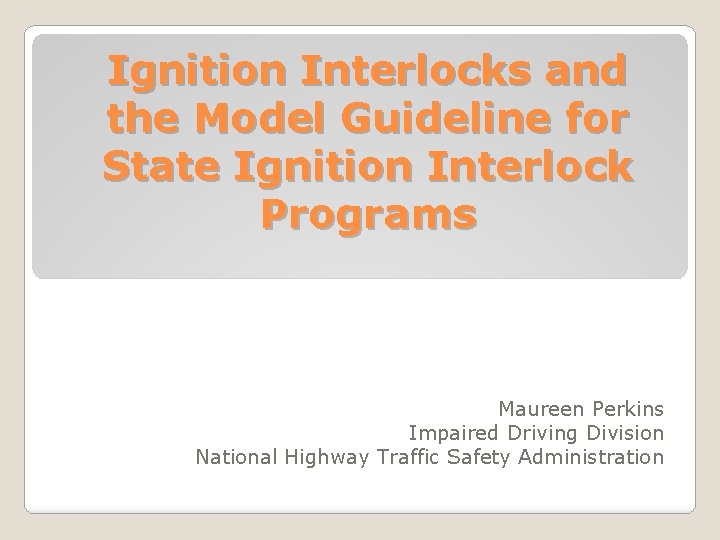 Ignition Interlocks and the Model Guideline for State Ignition Interlock Programs

Maureen Perkins
Impaired Driving Division
National Highway Traffic Safety Administration